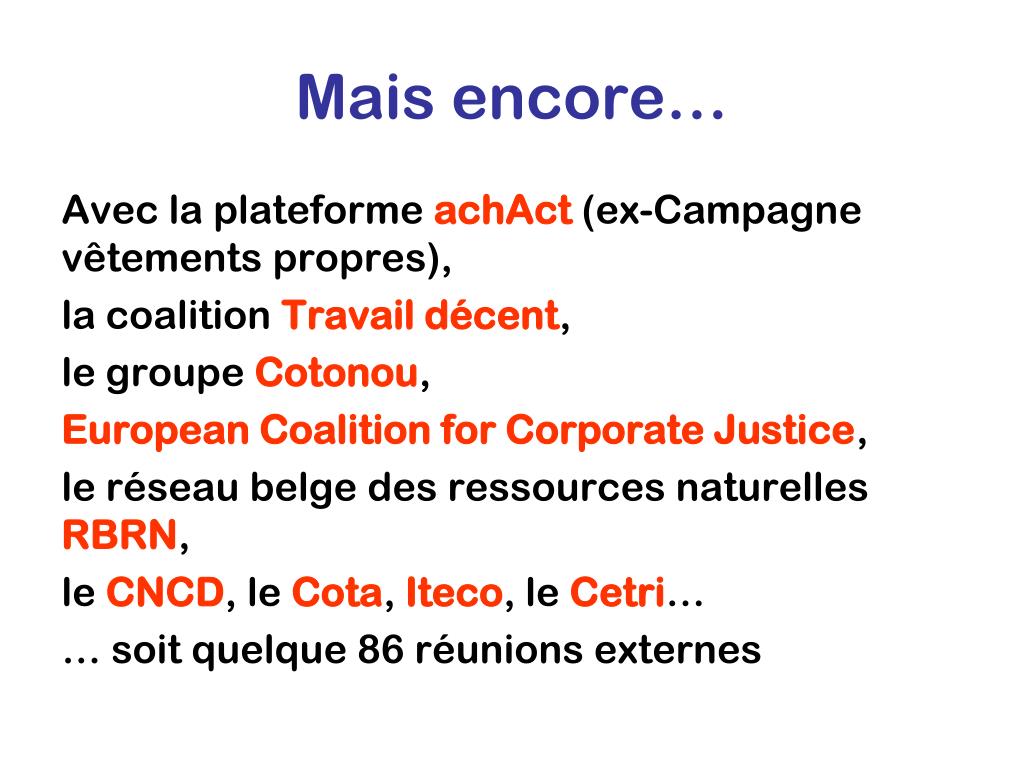 Mais encore…

Avec la plateforme achAct (ex-Campagne vêtements propres),

la coalition Travail décent,

le groupe Cotonou,

European Coalition for Corporate Justice,

le réseau belge des ressources naturelles RBRN,

le CNCD, le Cota, Iteco, le Cetri…

… soit quelque 86 réunions externes